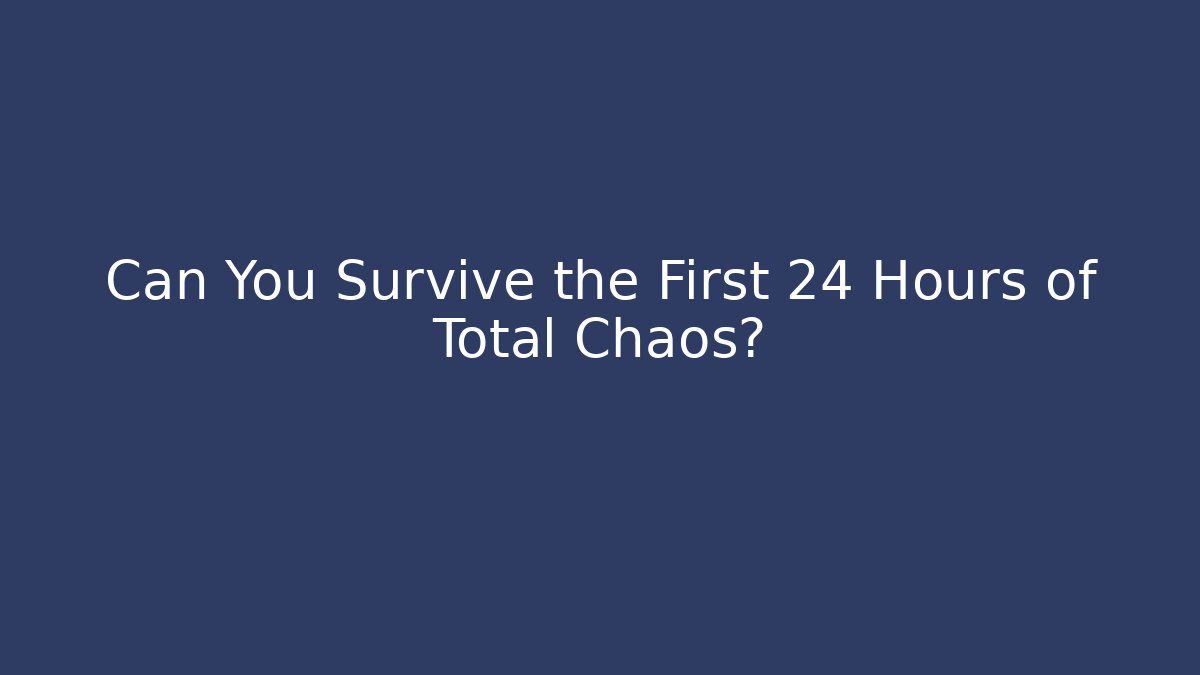 Can You Survive the First 24 Hours of Total Chaos?